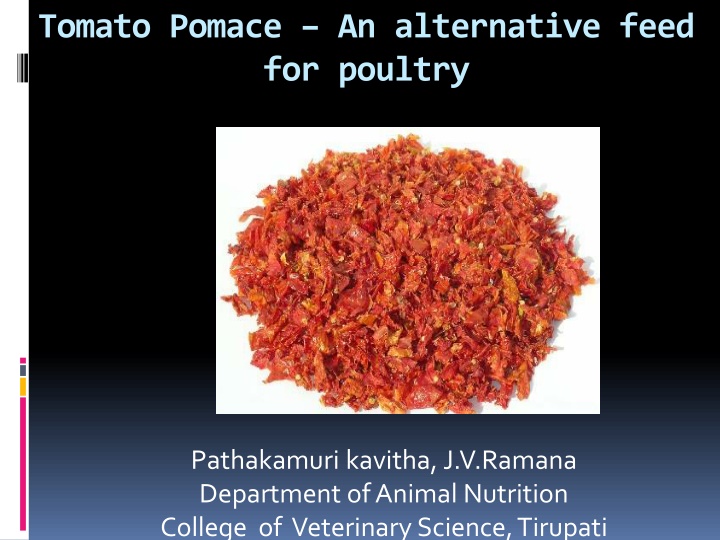 Tomato Pomace – An alternative feed for poultry

Pathakamuri kavitha, J.V.Ramana
Department of Animal Nutrition
College of Veterinary Science, Tirupati